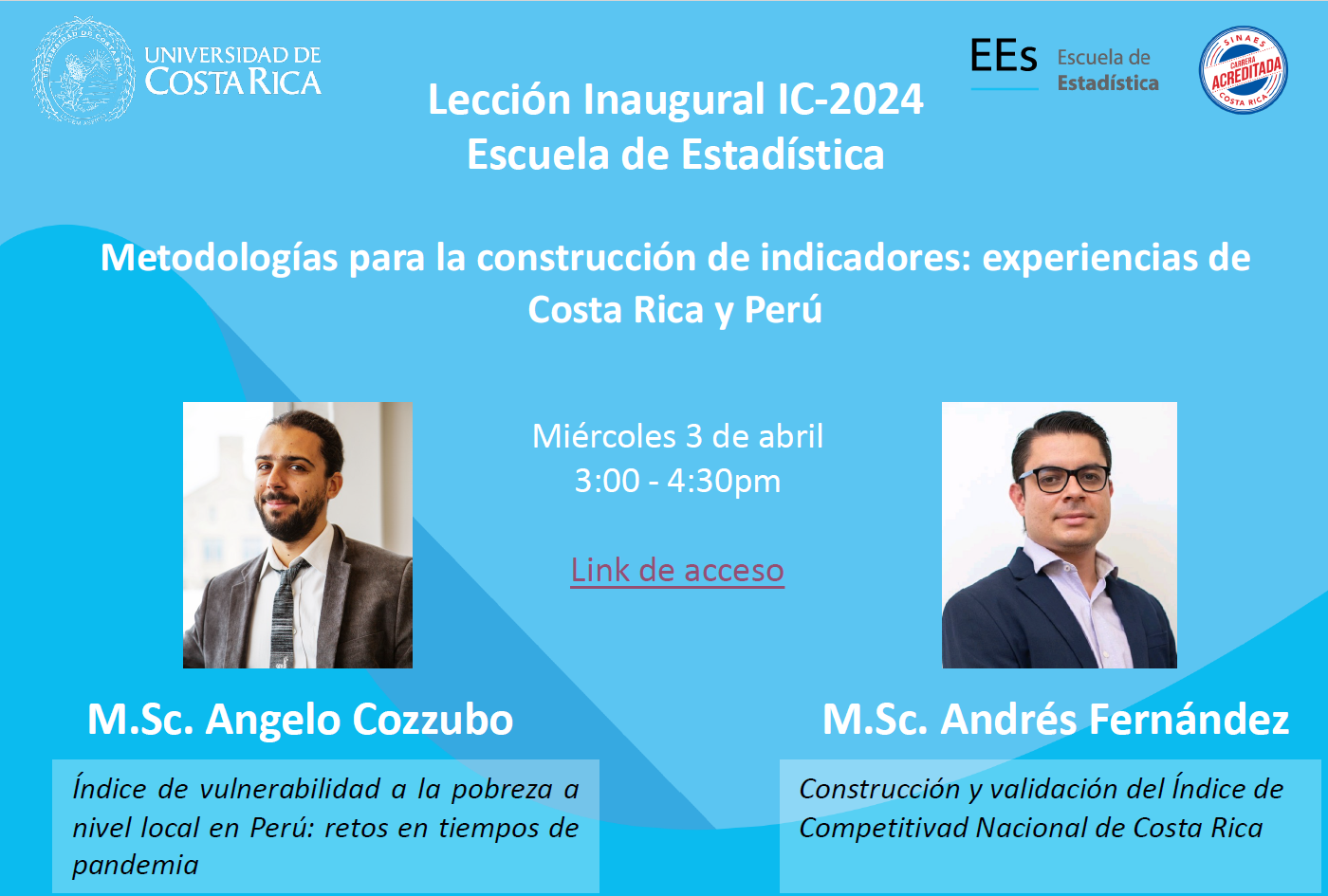 UNIVERSIDAD DE COSTA RICA

EEs Escuela de Estadística

SINAES CARRERA ACREDITADA COSTA RICA

Lección Inaugural IC-2024
Escuela de Estadística

Metodologías para la construcción de indicadores: experiencias de Costa Rica y Perú

Miércoles 3 de abril
3:00 - 4:30pm

Link de acceso

M.Sc. Angelo Cozzubo

Índice de vulnerabilidad a la pobreza a nivel local en Perú: retos en tiempos de pandemia

M.Sc. Andrés Fernández

Construcción y validación del Índice de Competitivad Nacional de Costa Rica